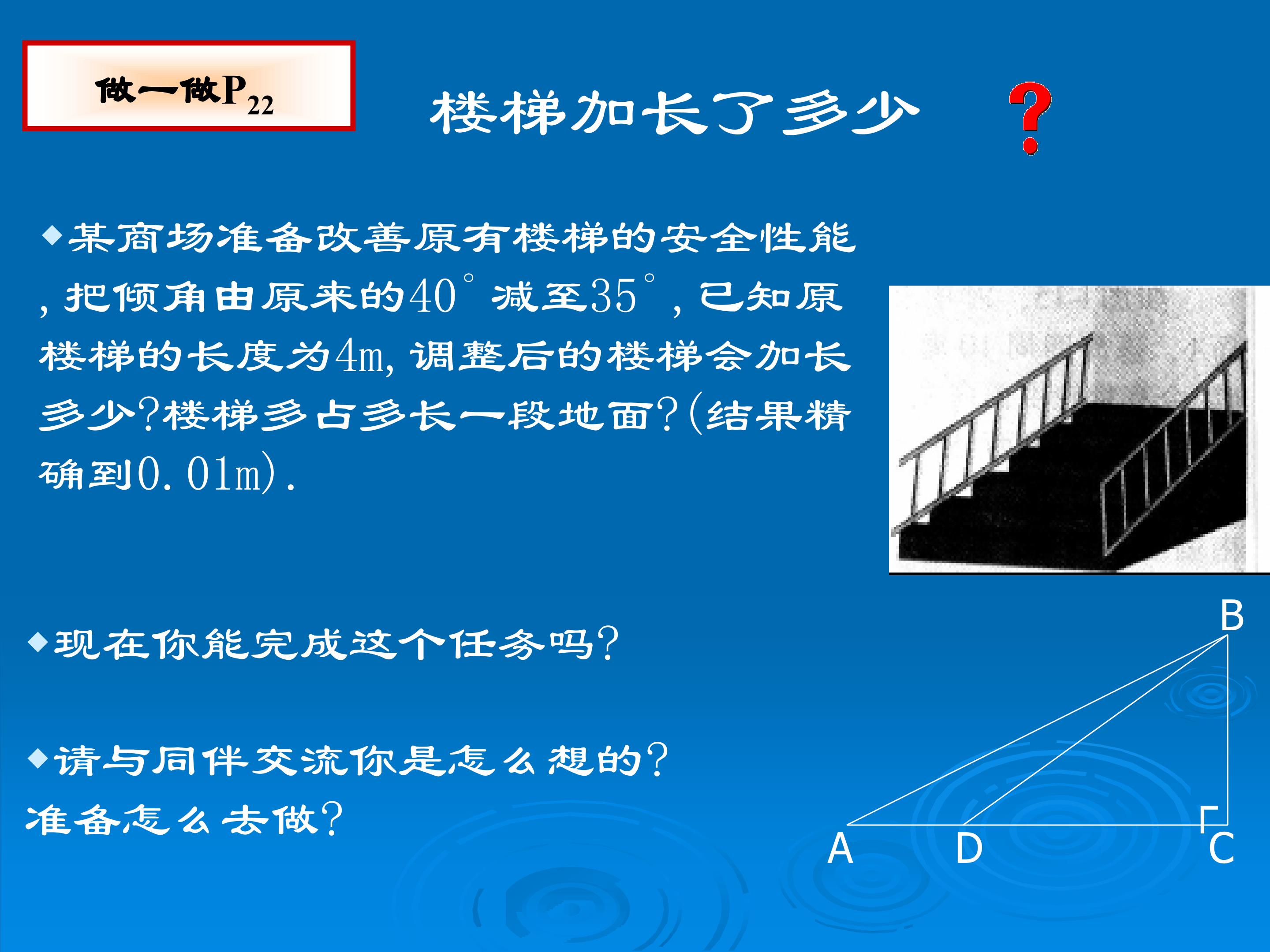 做一做$P_{22}$

楼梯加长了多少 ?

◆某商场准备改善原有楼梯的安全性能，把倾角由原来的$40°$减至$35°$，已知原楼梯的长度为4m，调整后的楼梯会加长多少?楼梯多占多长一段地面?(结果精确到0.01m).

◆现在你能完成这个任务吗?

◆请与同伴交流你是怎么想的?准备怎么去做?

B
A D C